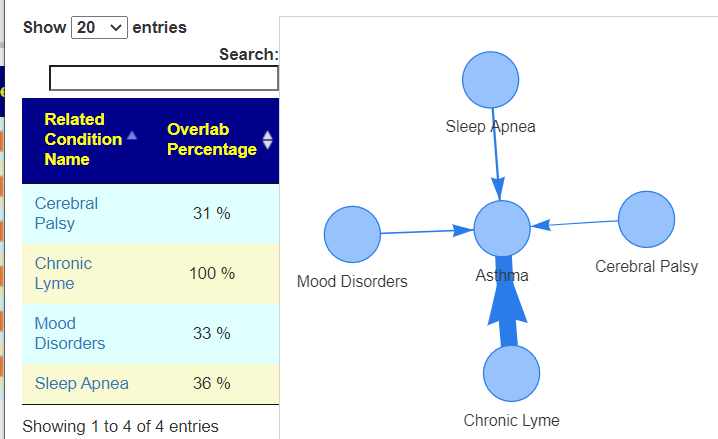 Show 20 entries

Search:

| Related Condition Name | Overlab Percentage |
|---|---|
| Cerebral Palsy | 31 % |
| Chronic Lyme | 100 % |
| Mood Disorders | 33 % |
| Sleep Apnea | 36 % |

Showing 1 to 4 of 4 entries

Sleep Apnea

Mood Disorders

Asthma

Cerebral Palsy

Chronic Lyme